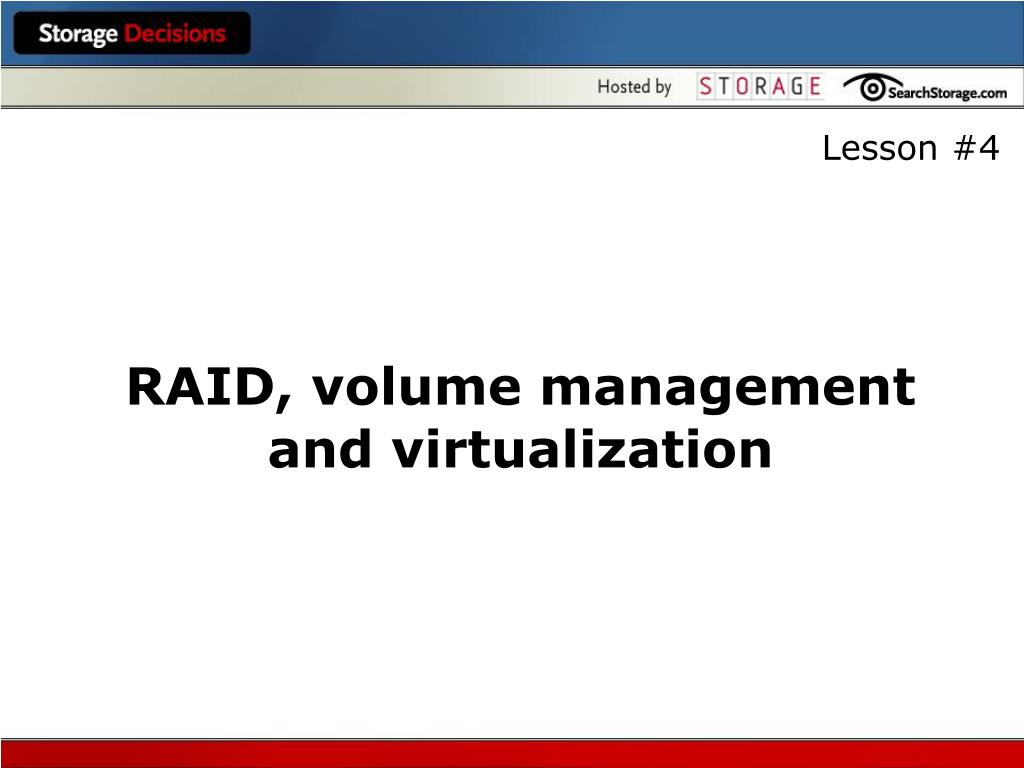 Storage Decisions

Hosted by STORAGE SearchStorage.com

Lesson #4

RAID, volume management and virtualization